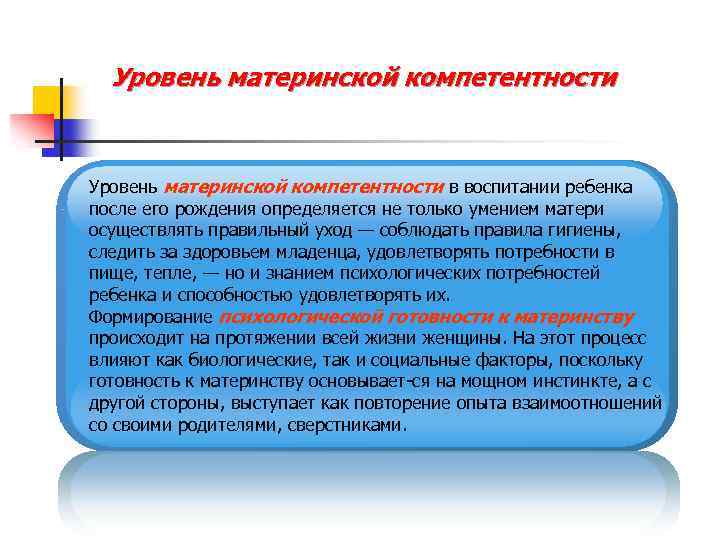 Уровень материнской компетентности

Уровень материнской компетентности в воспитании ребенка после его рождения определяется не только умением матери осуществлять правильный уход — соблюдать правила гигиены, следить за здоровьем младенца, удовлетворять потребности в пище, тепле, — но и знанием психологических потребностей ребенка и способностью удовлетворять их.
Формирование психологической готовности к материнству происходит на протяжении всей жизни женщины. На этот процесс влияют как биологические, так и социальные факторы, поскольку готовность к материнству основывает-ся на мощном инстинкте, а с другой стороны, выступает как повторение опыта взаимоотношений со своими родителями, сверстниками.